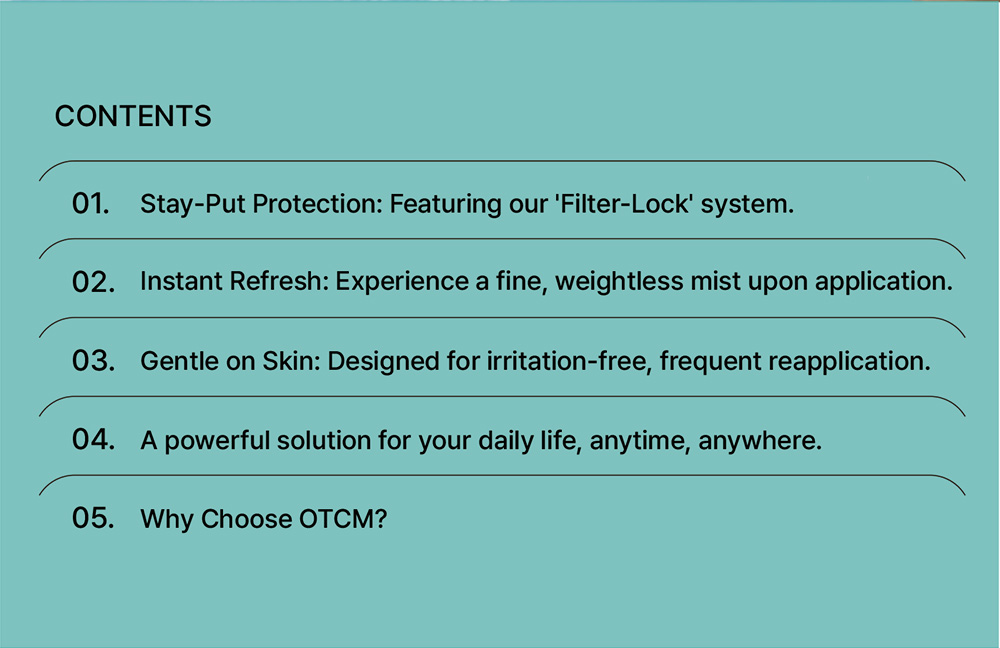 CONTENTS

01. Stay-Put Protection: Featuring our 'Filter-Lock' system.

02. Instant Refresh: Experience a fine, weightless mist upon application.

03. Gentle on Skin: Designed for irritation-free, frequent reapplication.

04. A powerful solution for your daily life, anytime, anywhere.

05. Why Choose OTCM?